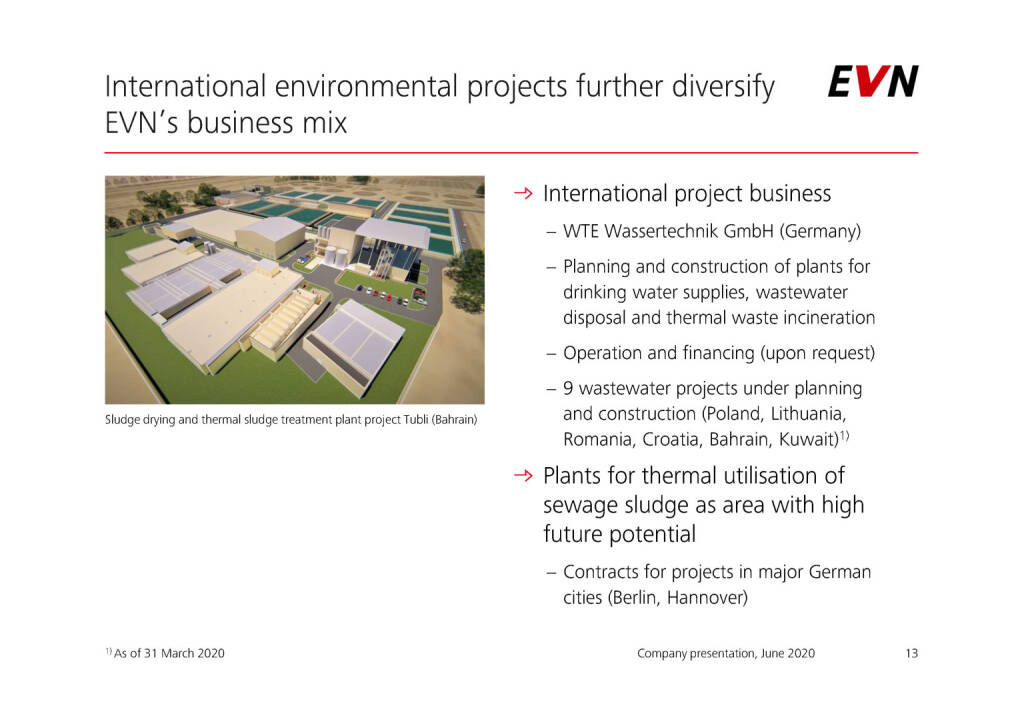 International environmental projects further diversify EVN's business mix

EVN

Sludge drying and thermal sludge treatment plant project Tubli (Bahrain)

→ International project business

– WTE Wassertechnik GmbH (Germany)

– Planning and construction of plants for drinking water supplies, wastewater disposal and thermal waste incineration

– Operation and financing (upon request)

– 9 wastewater projects under planning and construction (Poland, Lithuania, Romania, Croatia, Bahrain, Kuwait)$^{1)}$

→ Plants for thermal utilisation of sewage sludge as area with high future potential

– Contracts for projects in major German cities (Berlin, Hannover)

$^{1)}$ As of 31 March 2020

Company presentation, June 2020

13